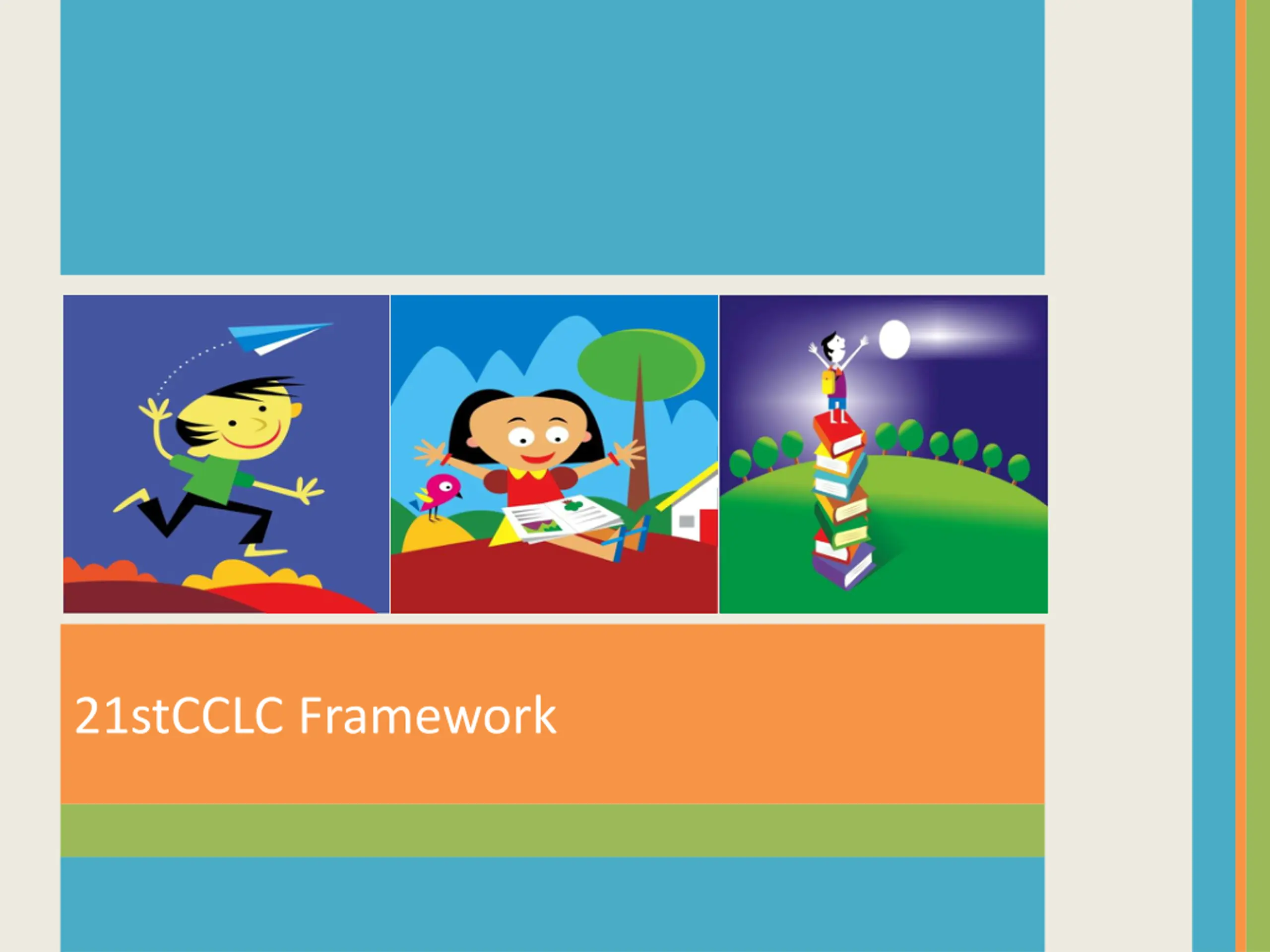 21stCCLC Framework